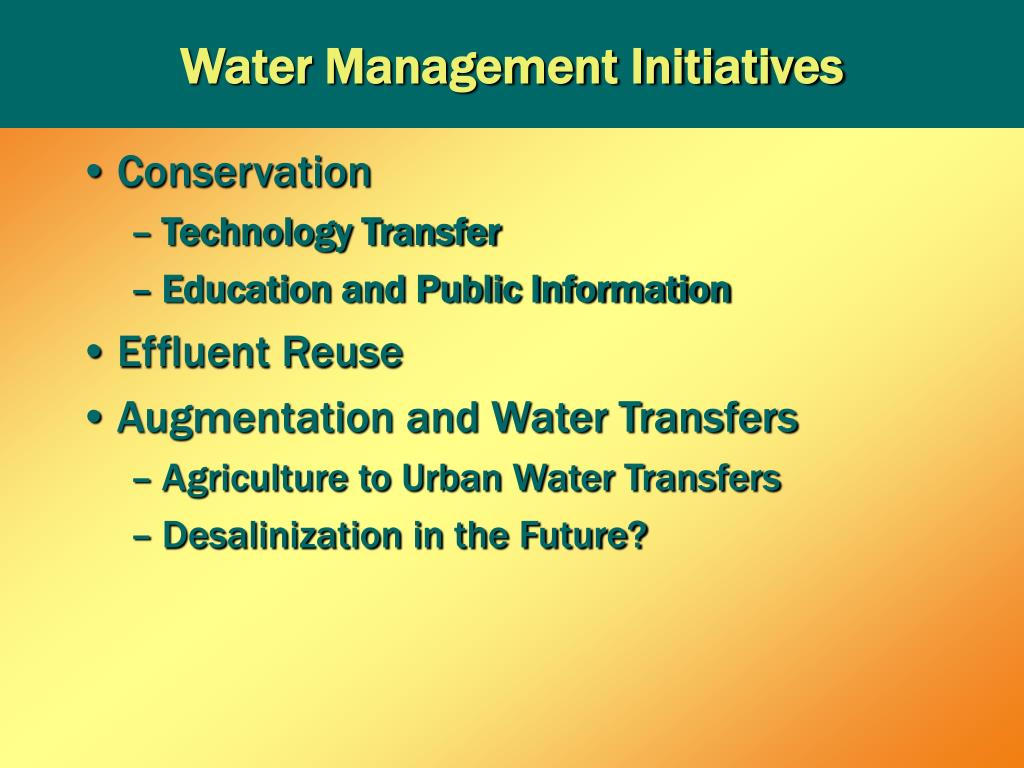 Water Management Initiatives

• Conservation
– Technology Transfer
– Education and Public Information
• Effluent Reuse
• Augmentation and Water Transfers
– Agriculture to Urban Water Transfers
– Desalinization in the Future?